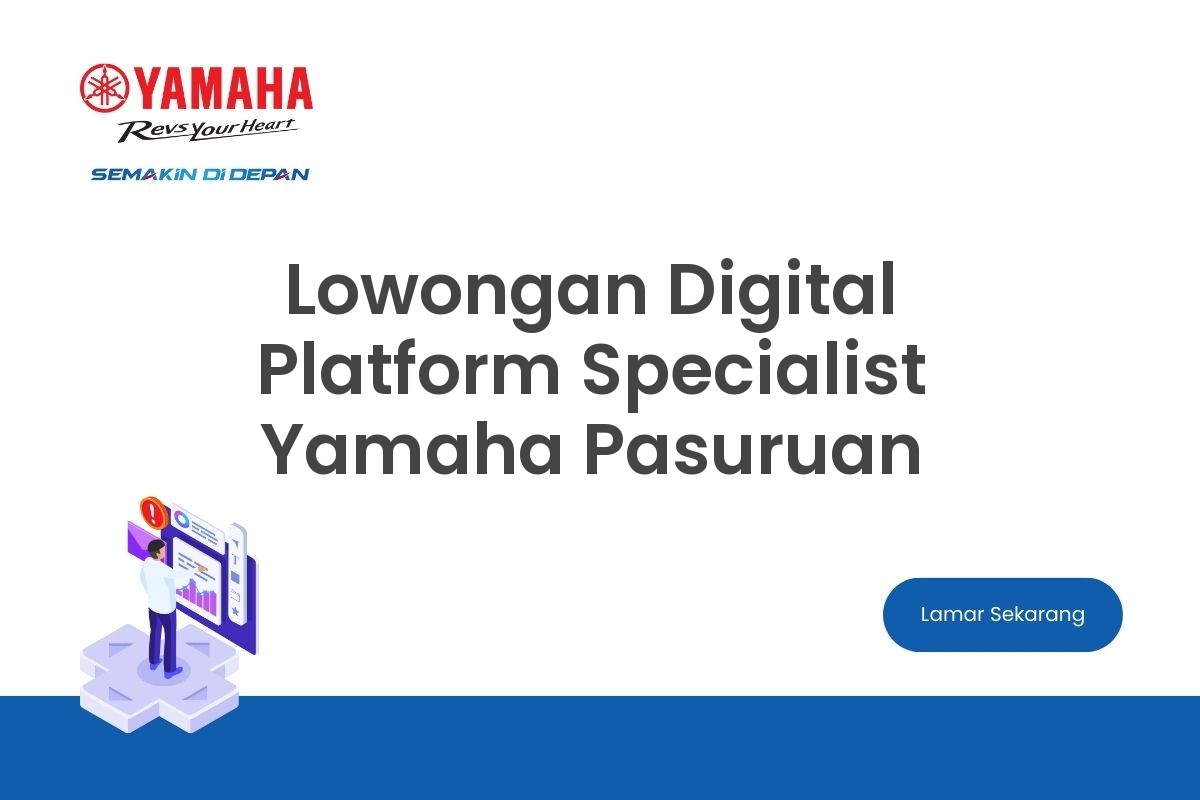 YAMAHA
Revs Your Heart
SEMAKIN DI DEPAN

Lowongan Digital Platform Specialist Yamaha Pasuruan

Lamar Sekarang